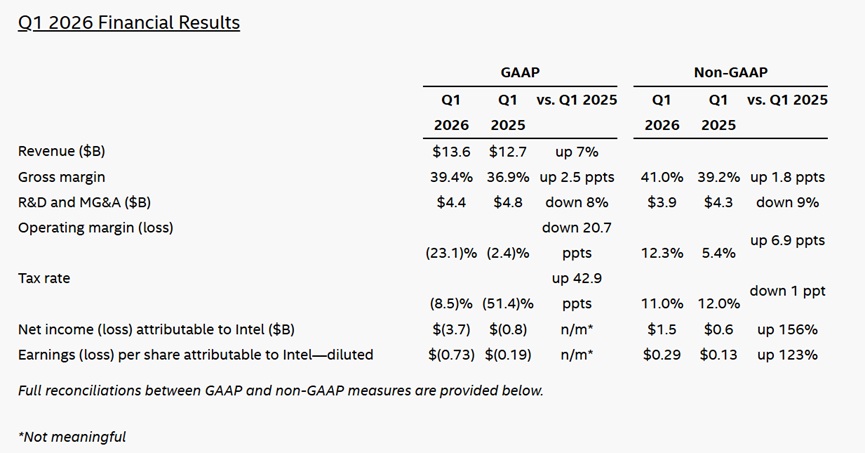 Q1 2026 Financial Results

| | GAAP | | | Non-GAAP | | |
|---|---|---|---|---|---|---|
| | Q1 2026 | Q1 2025 | vs. Q1 2025 | Q1 2026 | Q1 2025 | vs. Q1 2025 |
| Revenue ($B) | $13.6 | $12.7 | up 7% | | | |
| Gross margin | 39.4% | 36.9% | up 2.5 ppts | 41.0% | 39.2% | up 1.8 ppts |
| R&D and MG&A ($B) | $4.4 | $4.8 | down 8% | $3.9 | $4.3 | down 9% |
| Operating margin (loss) | (23.1)% | (2.4)% | down 20.7 ppts | 12.3% | 5.4% | up 6.9 ppts |
| Tax rate | (8.5)% | (51.4)% | up 42.9 ppts | 11.0% | 12.0% | down 1 ppt |
| Net income (loss) attributable to Intel ($B) | $(3.7) | $(0.8) | n/m* | $1.5 | $0.6 | up 156% |
| Earnings (loss) per share attributable to Intel—diluted | $(0.73) | $(0.19) | n/m* | $0.29 | $0.13 | up 123% |

Full reconciliations between GAAP and non-GAAP measures are provided below.

*Not meaningful